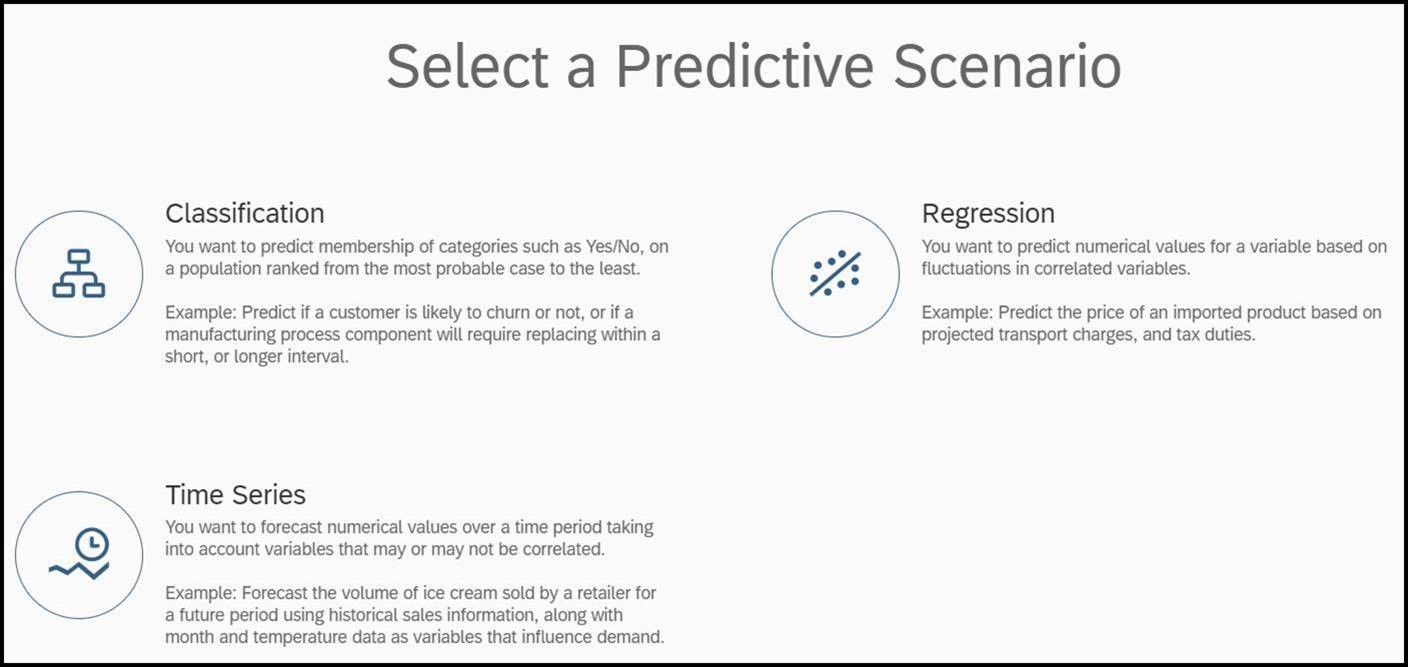 Select a Predictive Scenario

Classification
You want to predict membership of categories such as Yes/No, on a population ranked from the most probable case to the least.

Example: Predict if a customer is likely to churn or not, or if a manufacturing process component will require replacing within a short, or longer interval.

Regression
You want to predict numerical values for a variable based on fluctuations in correlated variables.

Example: Predict the price of an imported product based on projected transport charges, and tax duties.

Time Series
You want to forecast numerical values over a time period taking into account variables that may or may not be correlated.

Example: Forecast the volume of ice cream sold by a retailer for a future period using historical sales information, along with month and temperature data as variables that influence demand.